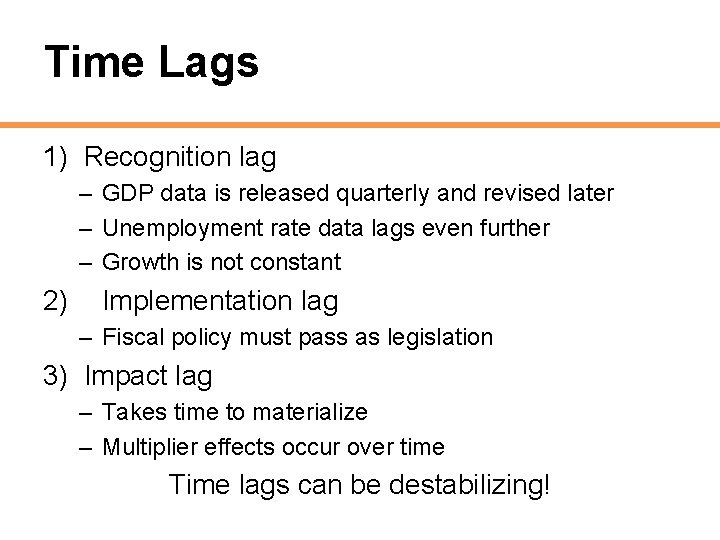 Time Lags

1) Recognition lag
– GDP data is released quarterly and revised later
– Unemployment rate data lags even further
– Growth is not constant

2) Implementation lag
– Fiscal policy must pass as legislation

3) Impact lag
– Takes time to materialize
– Multiplier effects occur over time

Time lags can be destabilizing!